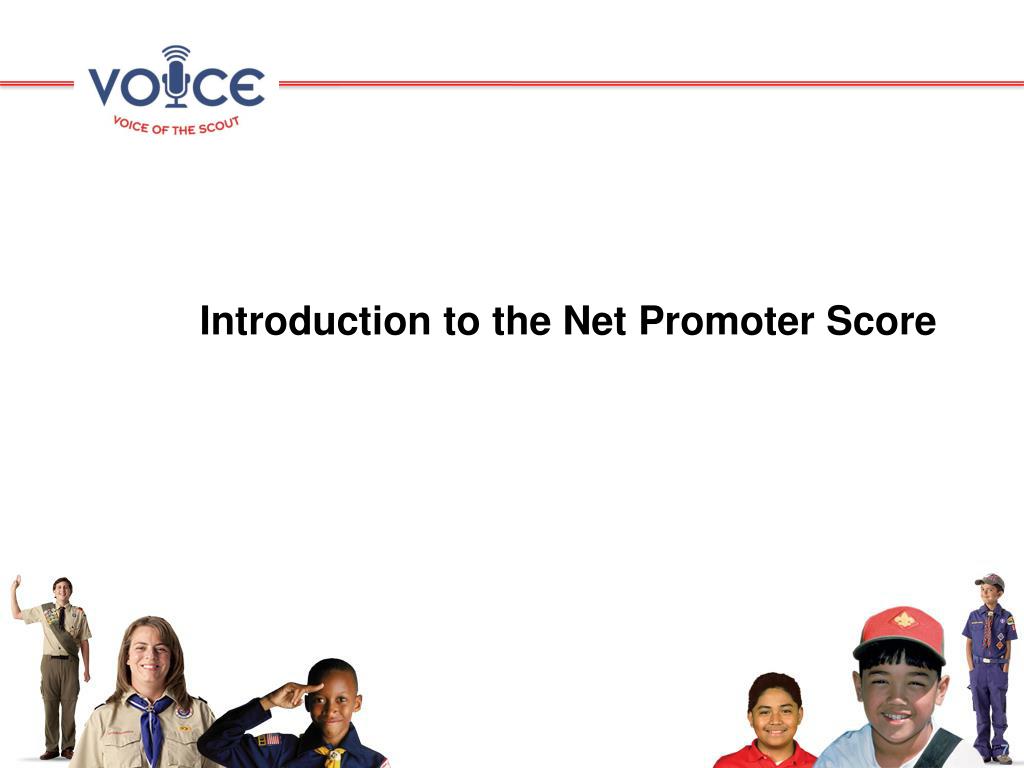 VOICE
VOICE OF THE SCOUT

Introduction to the Net Promoter Score